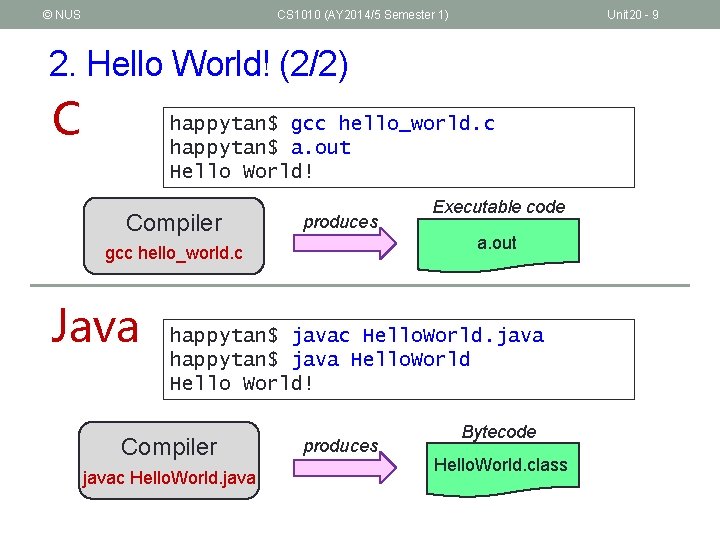 © NUS CS1010 (AY2014/5 Semester 1) Unit20 - 9

2. Hello World! (2/2)

C

happytan$ gcc hello_world.c
happytan$ a.out
Hello World!

Compiler
gcc hello_world.c

produces

Executable code
a.out

Java

happytan$ javac HelloWorld.java
happytan$ java HelloWorld
Hello World!

Compiler
javac HelloWorld.java

produces

Bytecode
HelloWorld.class